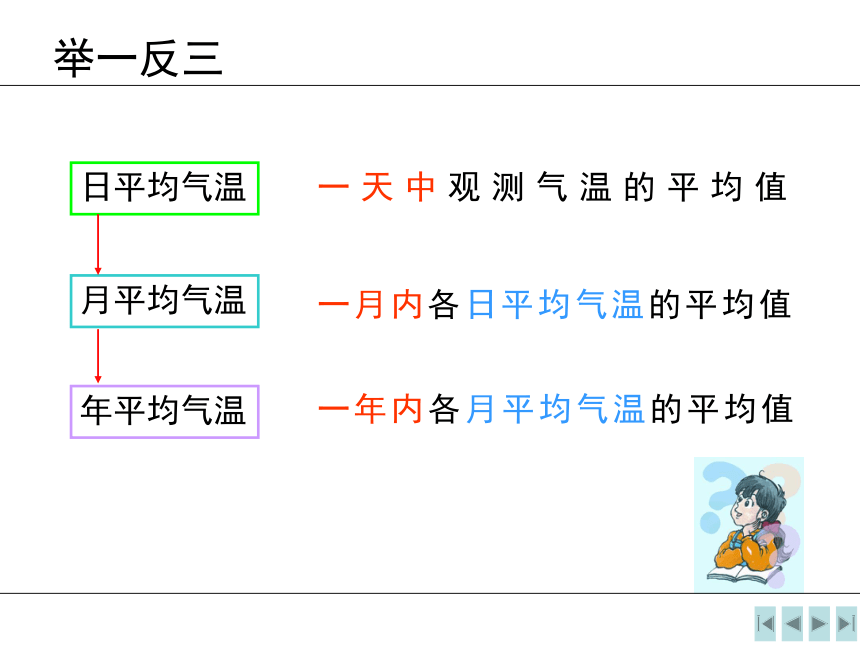 举一反三

日平均气温

一天中观测气温的平均值

月平均气温

一月内各日平均气温的平均值

年平均气温

一年内各月平均气温的平均值